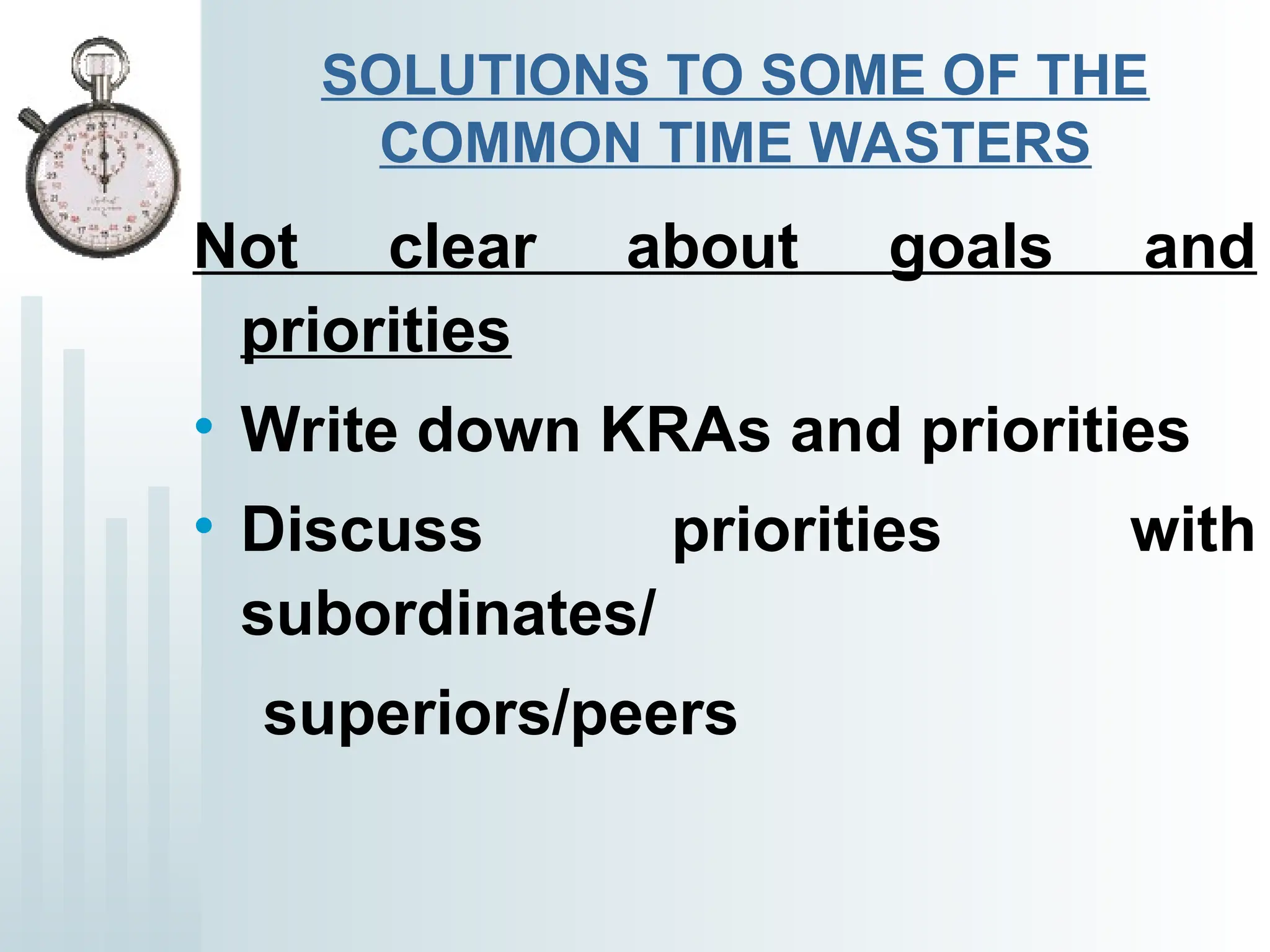 SOLUTIONS TO SOME OF THE COMMON TIME WASTERS

Not clear about goals and priorities

• Write down KRAs and priorities

• Discuss priorities with subordinates/ superiors/peers